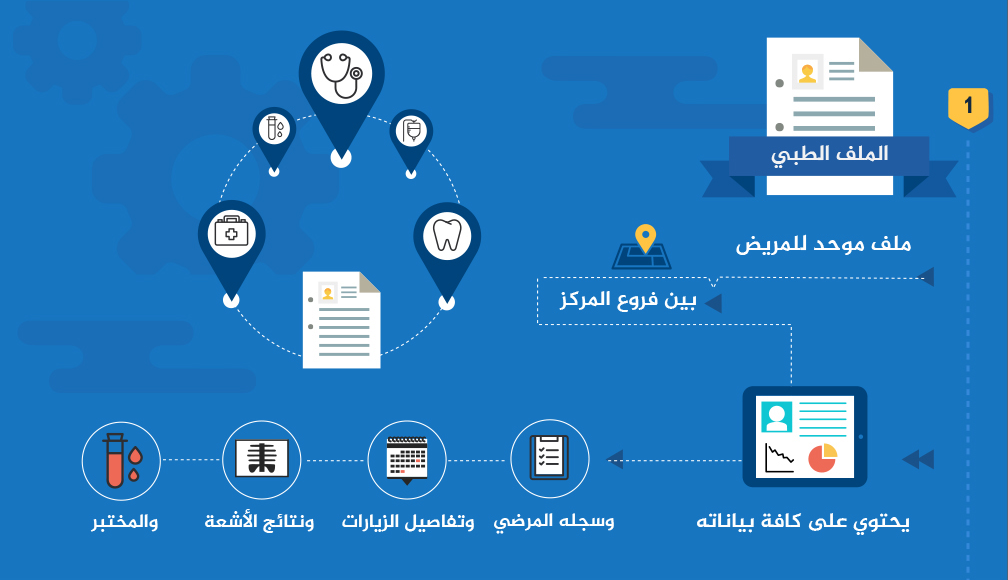 1

الملف الطبي

ملف موحد للمريض

بين فروع المركز

يحتوي على كافة بياناته

وسجله المرضي

وتفاصيل الزيارات

ونتائج الأشعة

والمختبر